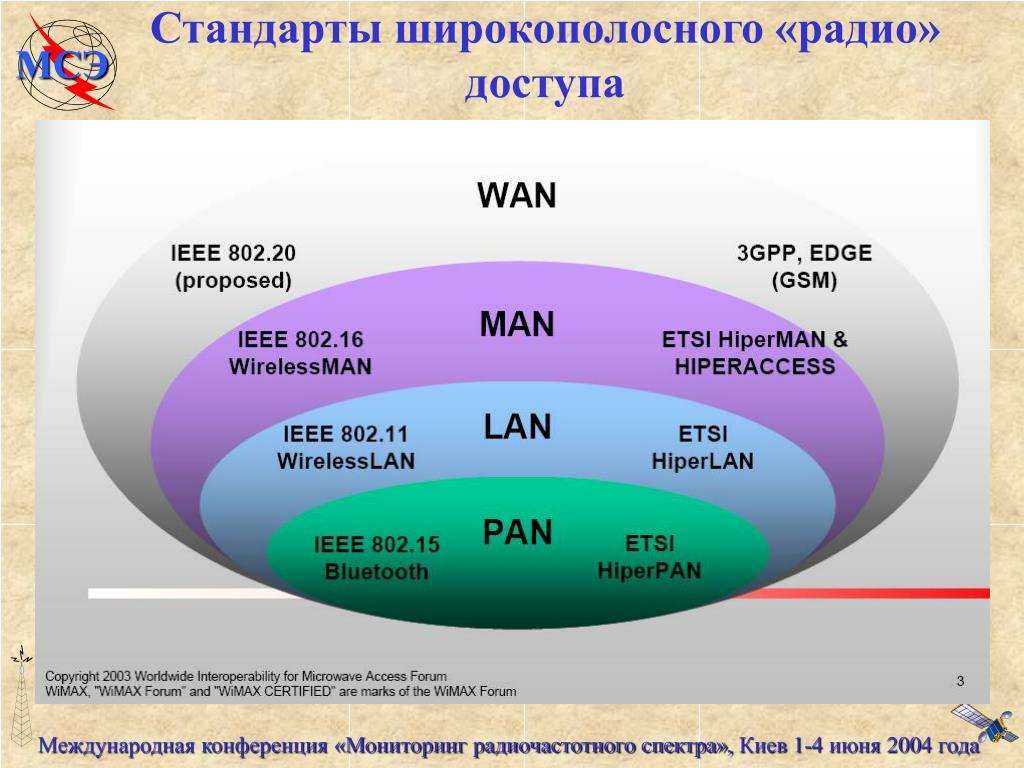 МСЭ

Стандарты широкополосного «радио» доступа

WAN

IEEE 802.20 (proposed)

3GPP, EDGE (GSM)

MAN

IEEE 802.16 WirelessMAN

ETSI HiperMAN & HIPERACCESS

LAN

IEEE 802.11 WirelessLAN

ETSI HiperLAN

PAN

IEEE 802.15 Bluetooth

ETSI HiperPAN

Copyright 2003 Worldwide Interoperability for Microwave Access Forum
WiMAX, "WiMAX Forum" and "WiMAX CERTIFIED" are marks of the WiMAX Forum

3

Международная конференция «Мониторинг радиочастотного спектра», Киев 1-4 июня 2004 года